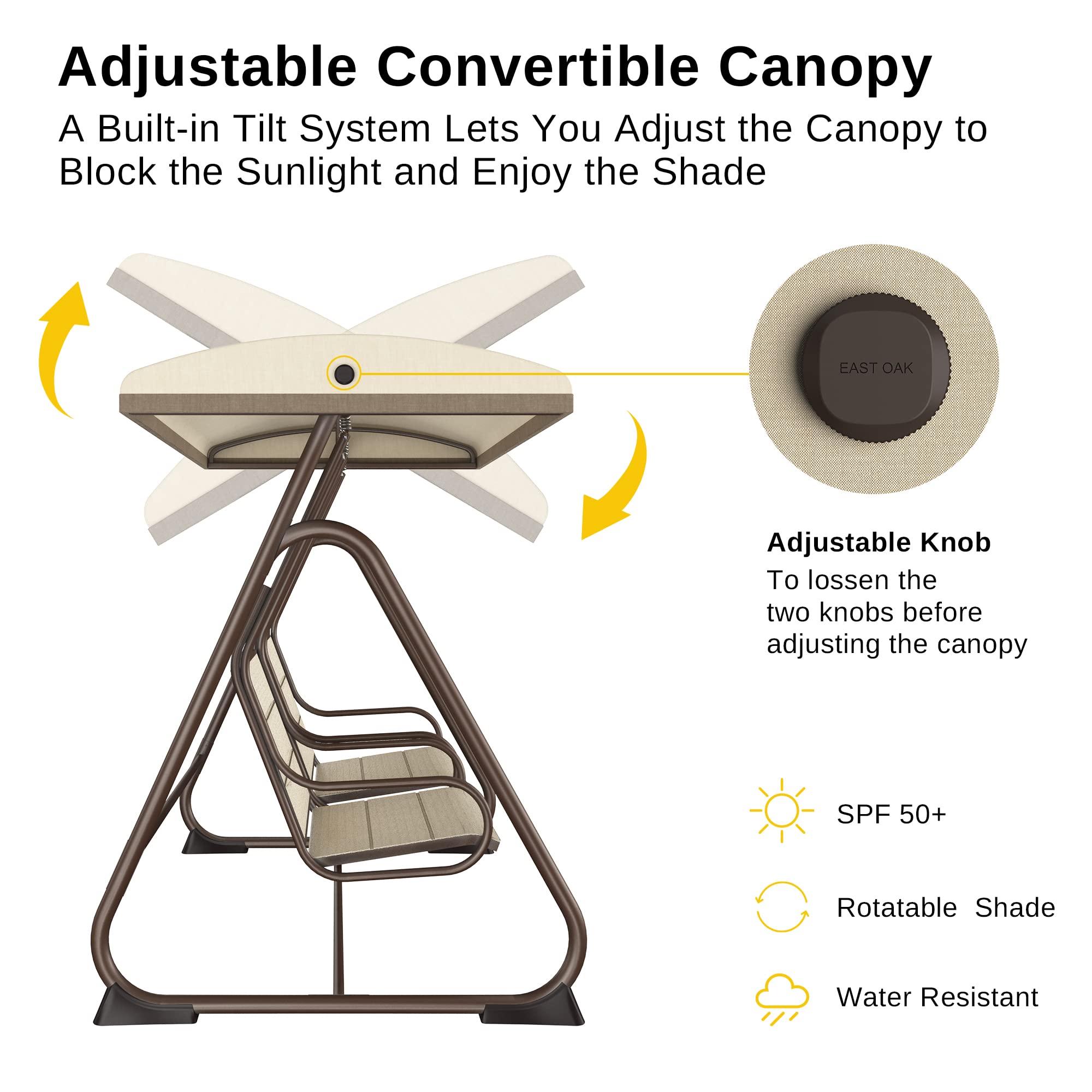 Adjustable Convertible Canopy
A Built-in Tilt System Lets You Adjust the Canopy to Block the Sunlight and Enjoy the Shade

EAST OAK

Adjustable Knob
To lossen the two knobs before adjusting the canopy

SPF 50+

Rotatable Shade

Water Resistant